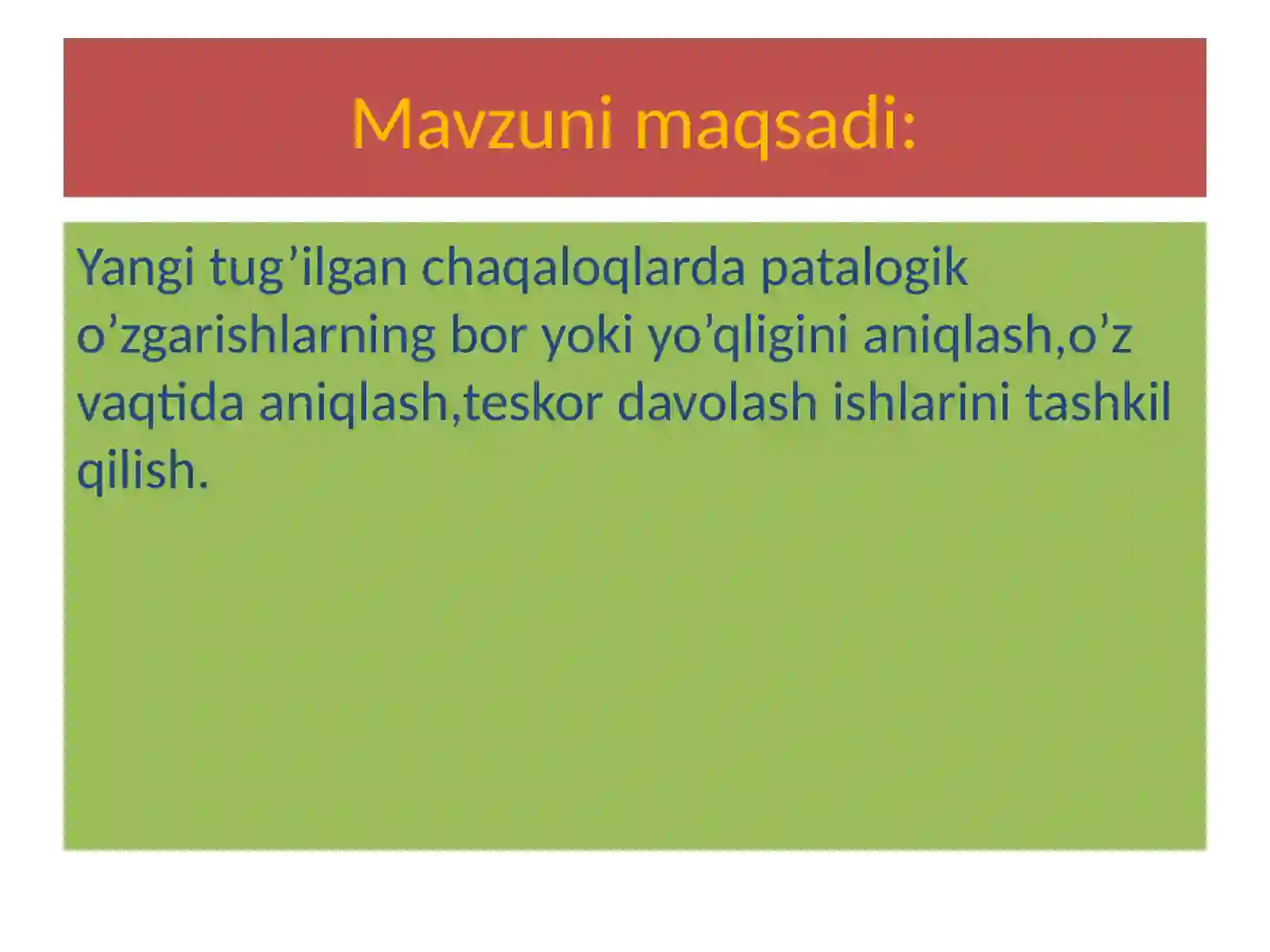 Mavzuni maqsadi:

Yangi tug’ilgan chaqaloqlarda patalogik o’zgarishlarning bor yoki yo’qligini aniqlash,o’z vaqtida aniqlash,teskor davolash ishlarini tashkil qilish.